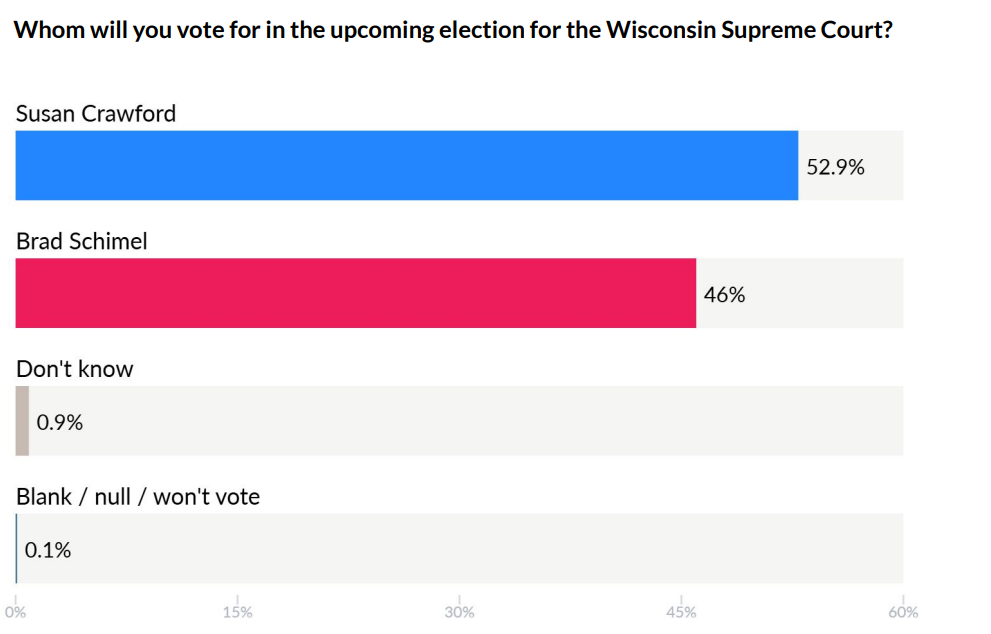 Whom will you vote for in the upcoming election for the Wisconsin Supreme Court?

Susan Crawford
52.9%

Brad Schimel
46%

Don't know
0.9%

Blank / null / won't vote
0.1%

0%
15%
30%
45%
60%